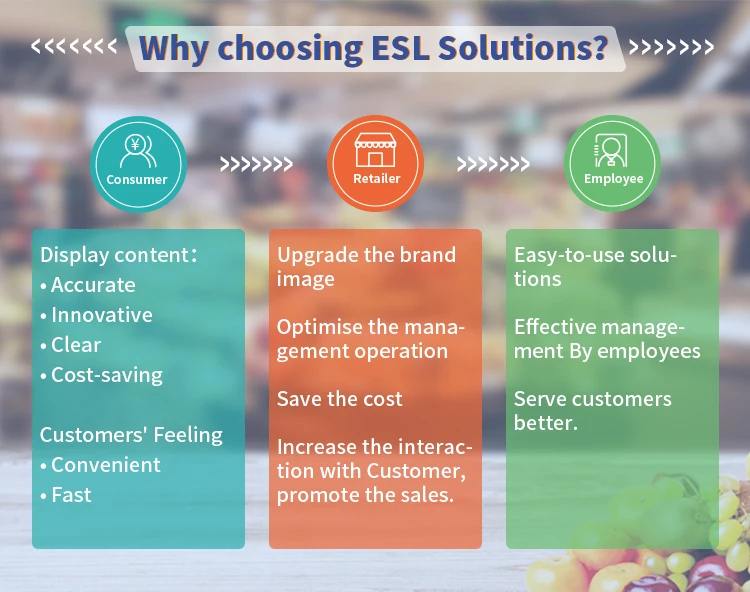 <<<<<<< Why choosing ESL Solutions? >>>>>>>

Consumer

>>>>>>>

Retailer

>>>>>>>

Employee

Display content：
• Accurate
• Innovative
• Clear
• Cost-saving

Customers' Feeling
• Convenient
• Fast

Upgrade the brand image

Optimise the management operation

Save the cost

Increase the interaction with Customer, promote the sales.

Easy-to-use solutions

Effective management By employees

Serve customers better.